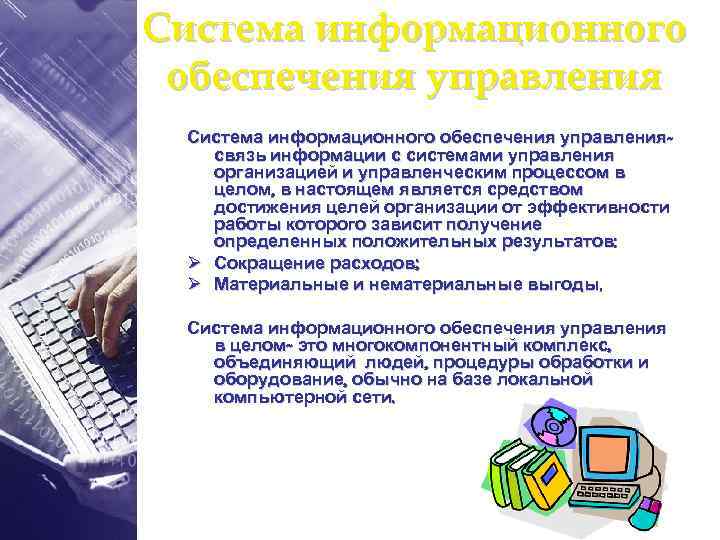 Система информационного обеспечения управления

Система информационного обеспечения управления- связь информации с системами управления организацией и управленческим процессом в целом, в настоящем является средством достижения целей организации от эффективности работы которого зависит получение определенных положительных результатов:

➢ Сокращение расходов;
➢ Материальные и нематериальные выгоды.

Система информационного обеспечения управления в целом- это многокомпонентный комплекс, объединяющий людей, процедуры обработки и оборудование, обычно на базе локальной компьютерной сети.